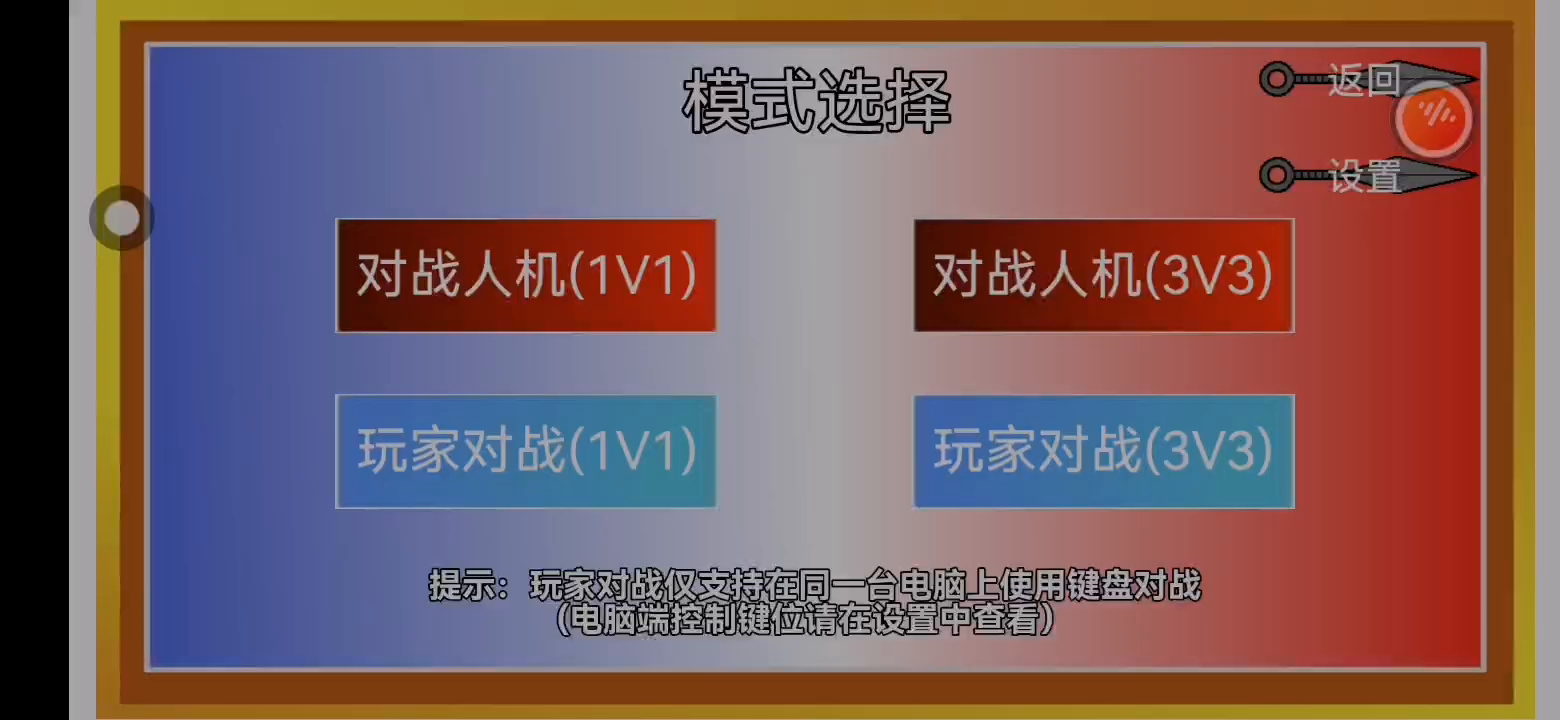 模式选择

返回

设置

对战人机(1V1)

对战人机(3V3)

玩家对战(1V1)

玩家对战(3V3)

提示：玩家对战仅支持在同一台电脑上使用键盘对战
（电脑端控制键位请在设置中查看）